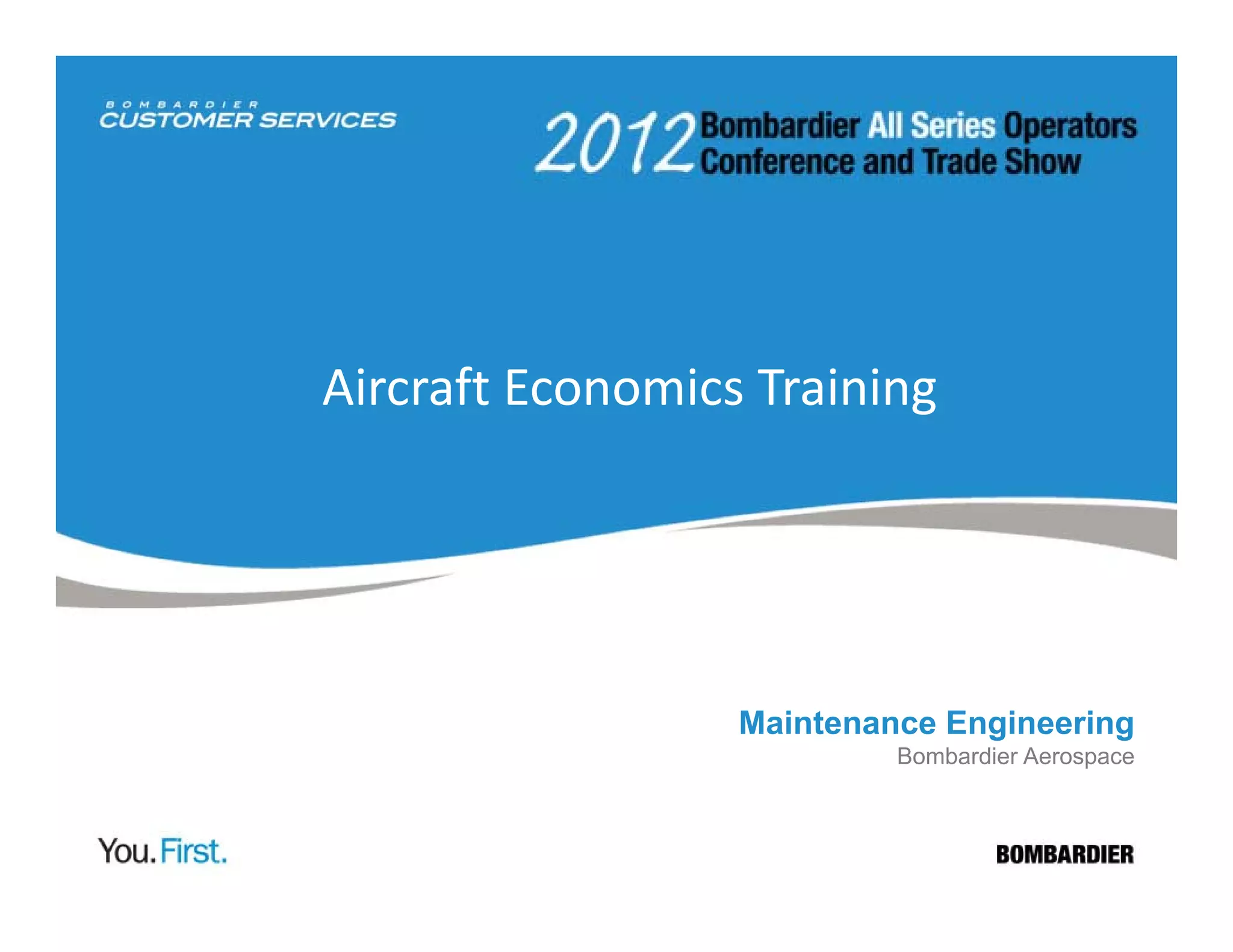 BOMBARDIER CUSTOMER SERVICES

2012 Bombardier All Series Operators Conference and Trade Show

Aircraft Economics Training

Maintenance Engineering
Bombardier Aerospace

You. First.

BOMBARDIER